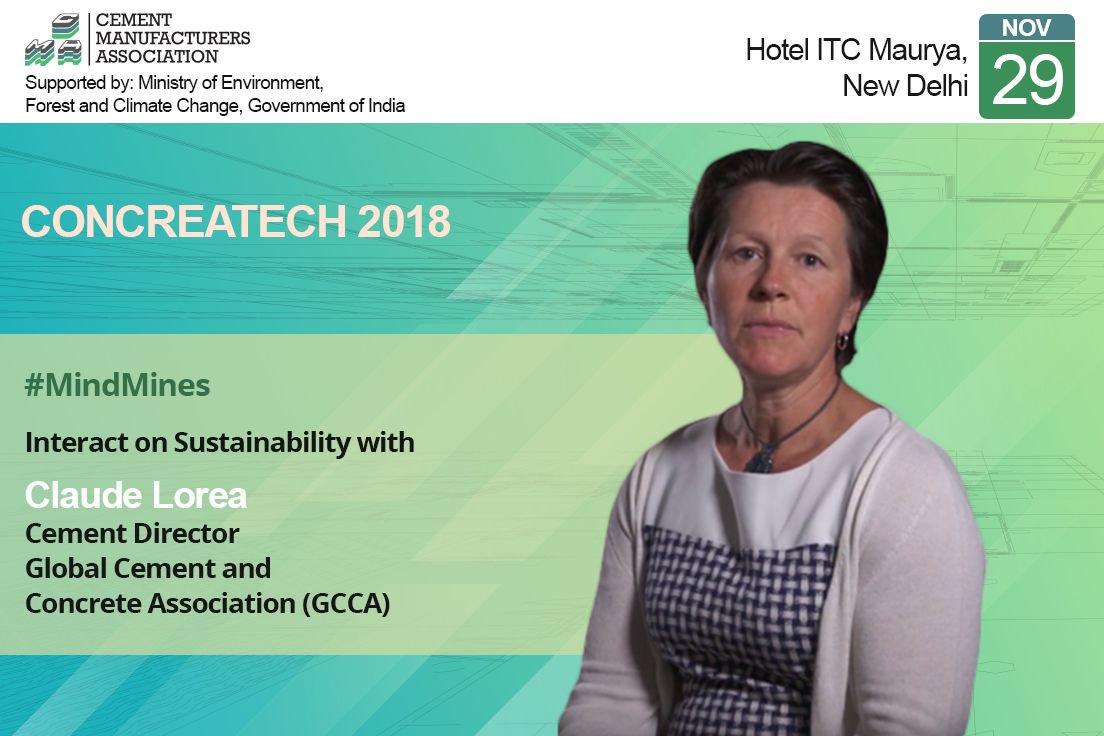 CEMENT MANUFACTURERS ASSOCIATION

Supported by: Ministry of Environment, Forest and Climate Change, Government of India

Hotel ITC Maurya, New Delhi

NOV
29

CONCREATECH 2018

#MindMines

Interact on Sustainability with

Claude Lorea
Cement Director
Global Cement and Concrete Association (GCCA)